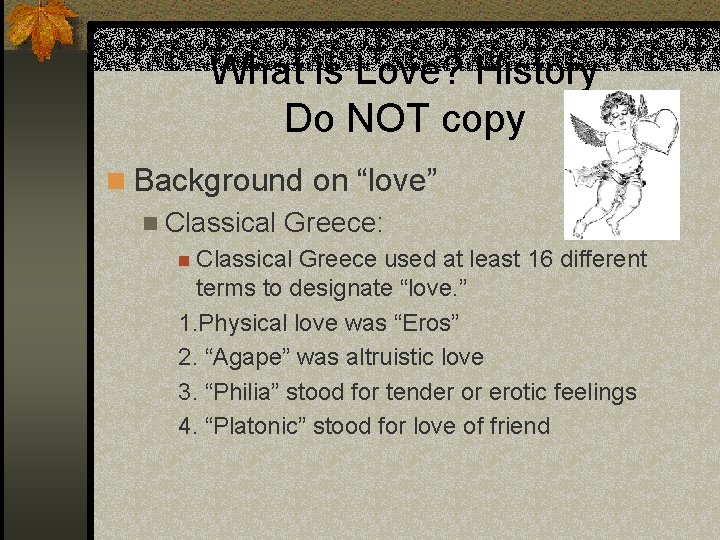 What is Love? History
Do NOT copy

Background on “love”

Classical Greece:

Classical Greece used at least 16 different terms to designate “love.”

1.Physical love was “Eros”

2. “Agape” was altruistic love

3. “Philia” stood for tender or erotic feelings

4. “Platonic” stood for love of friend